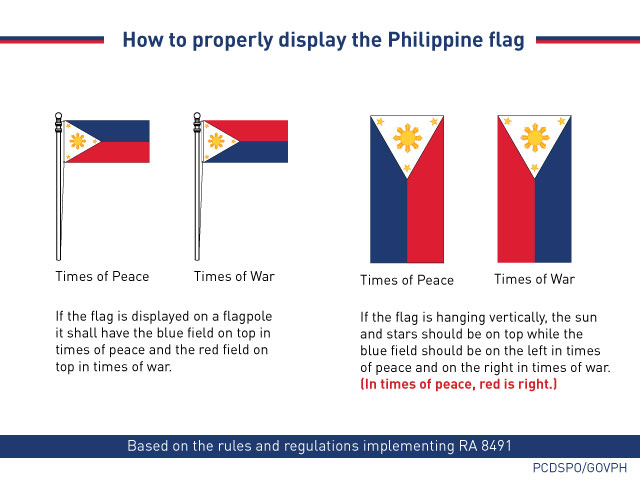 How to properly display the Philippine flag

Times of Peace

Times of War

If the flag is displayed on a flagpole it shall have the blue field on top in times of peace and the red field on top in times of war.

Times of Peace

Times of War

If the flag is hanging vertically, the sun and stars should be on top while the blue field should be on the left in times of peace and on the right in times of war. (In times of peace, red is right.)

Based on the rules and regulations implementing RA 8491

PCDSPO/GOVPH